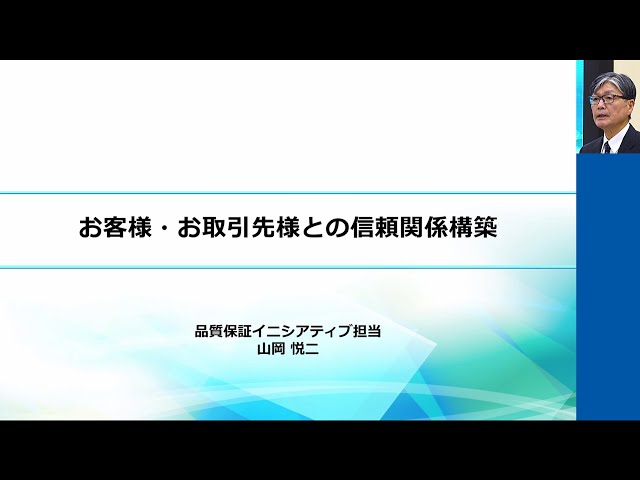 お客様・お取引先様との信頼関係構築

品質保証イニシアティブ担当
山岡 悦二